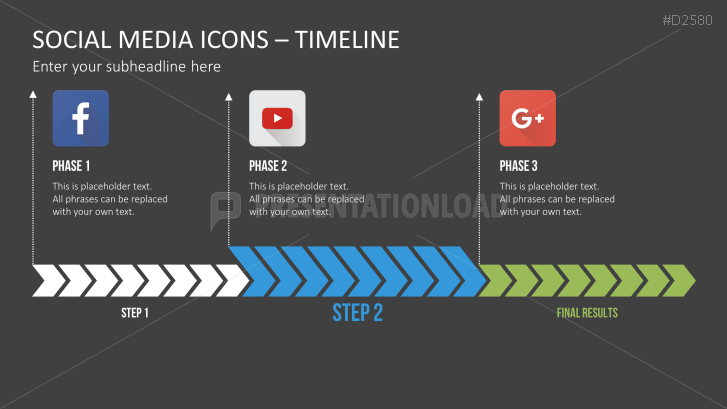 #D2580

SOCIAL MEDIA ICONS – TIMELINE

Enter your subheadline here

f

PHASE 1

This is placeholder text. All phrases can be replaced with your own text.

PHASE 2

This is placeholder text. All phrases can be replaced with your own text.

G+

PHASE 3

This is placeholder text. All phrases can be replaced with your own text.

PRESENTATIONLOAD

STEP 1

STEP 2

FINAL RESULTS